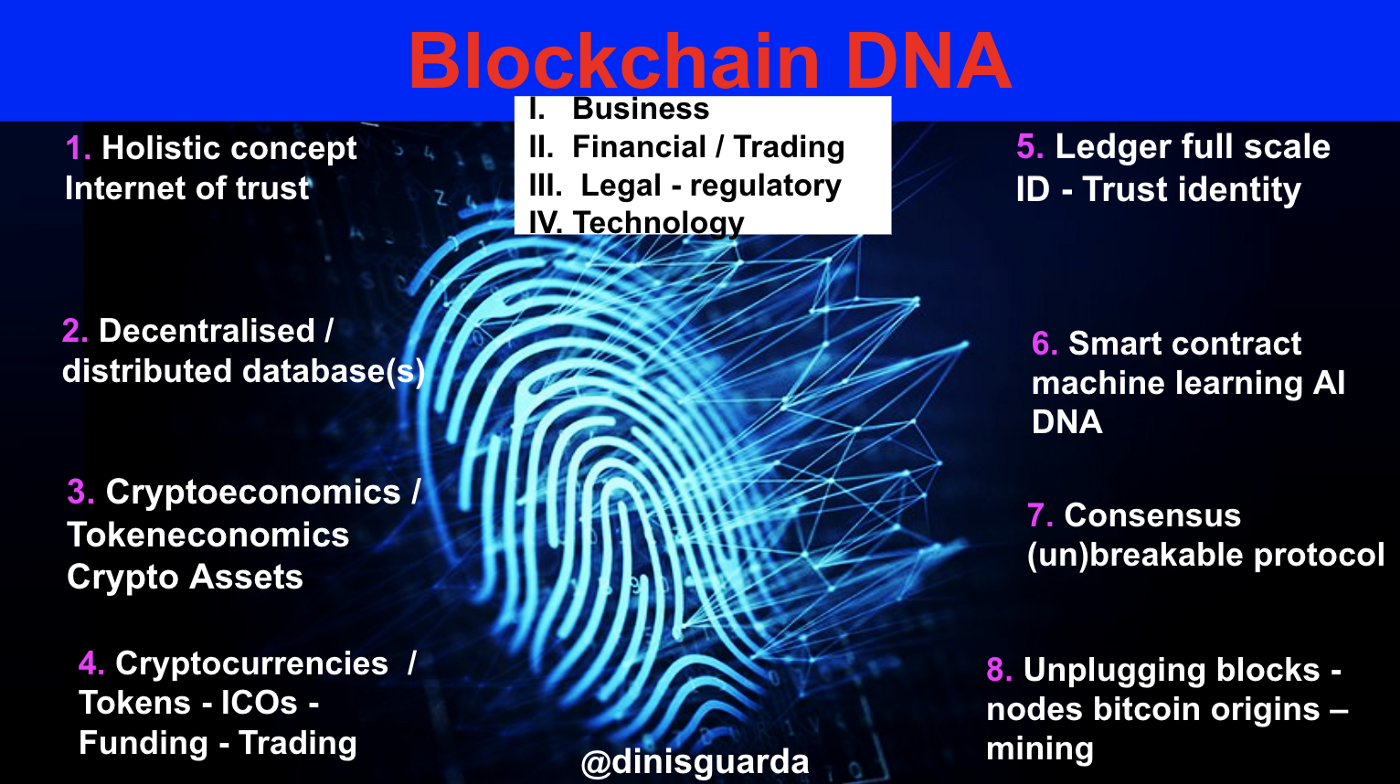 Blockchain DNA

I. Business
II. Financial / Trading
III. Legal - regulatory
IV. Technology

1. Holistic concept Internet of trust

2. Decentralised / distributed database(s)

3. Cryptoeconomics / Tokeneconomics Crypto Assets

4. Cryptocurrencies / Tokens - ICOs - Funding - Trading

5. Ledger full scale ID - Trust identity

6. Smart contract machine learning AI DNA

7. Consensus (un)breakable protocol

8. Unplugging blocks - nodes bitcoin origins – mining

@dinisguarda